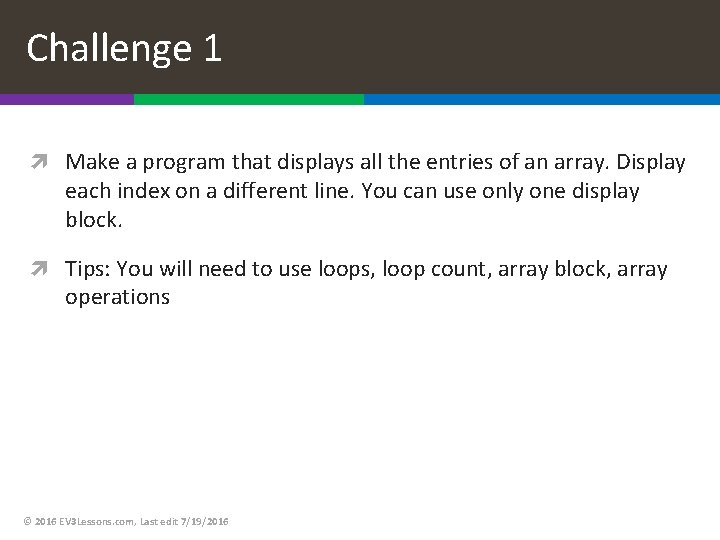 Challenge 1

Make a program that displays all the entries of an array. Display each index on a different line. You can use only one display block.

Tips: You will need to use loops, loop count, array block, array operations

© 2016 EV3Lessons.com, Last edit 7/19/2016